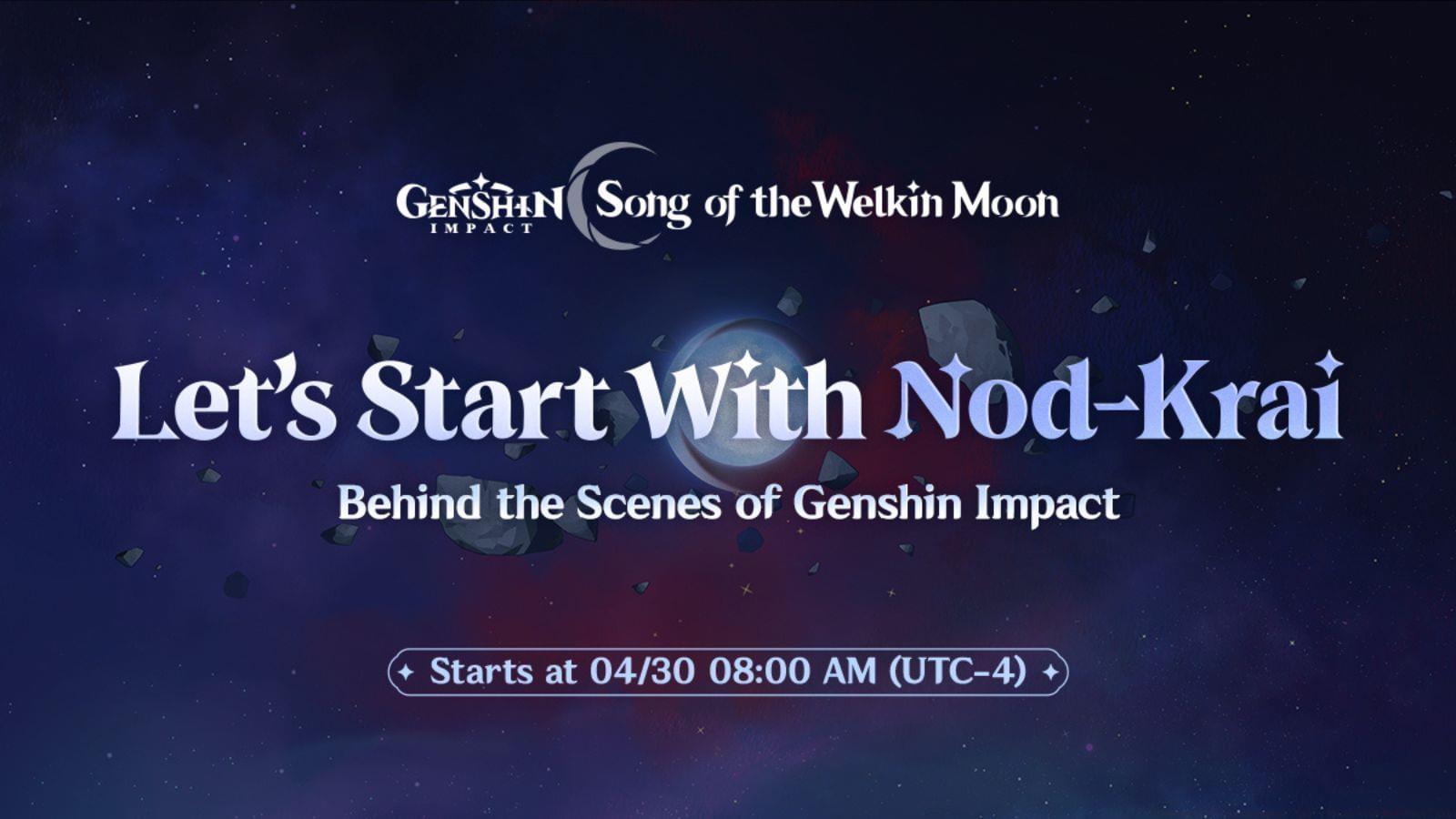 GENSHIN IMPACT Song of the Welkin Moon

Let's Start With Nod-Krai

Behind the Scenes of Genshin Impact

Starts at 04/30 08:00 AM (UTC-4)